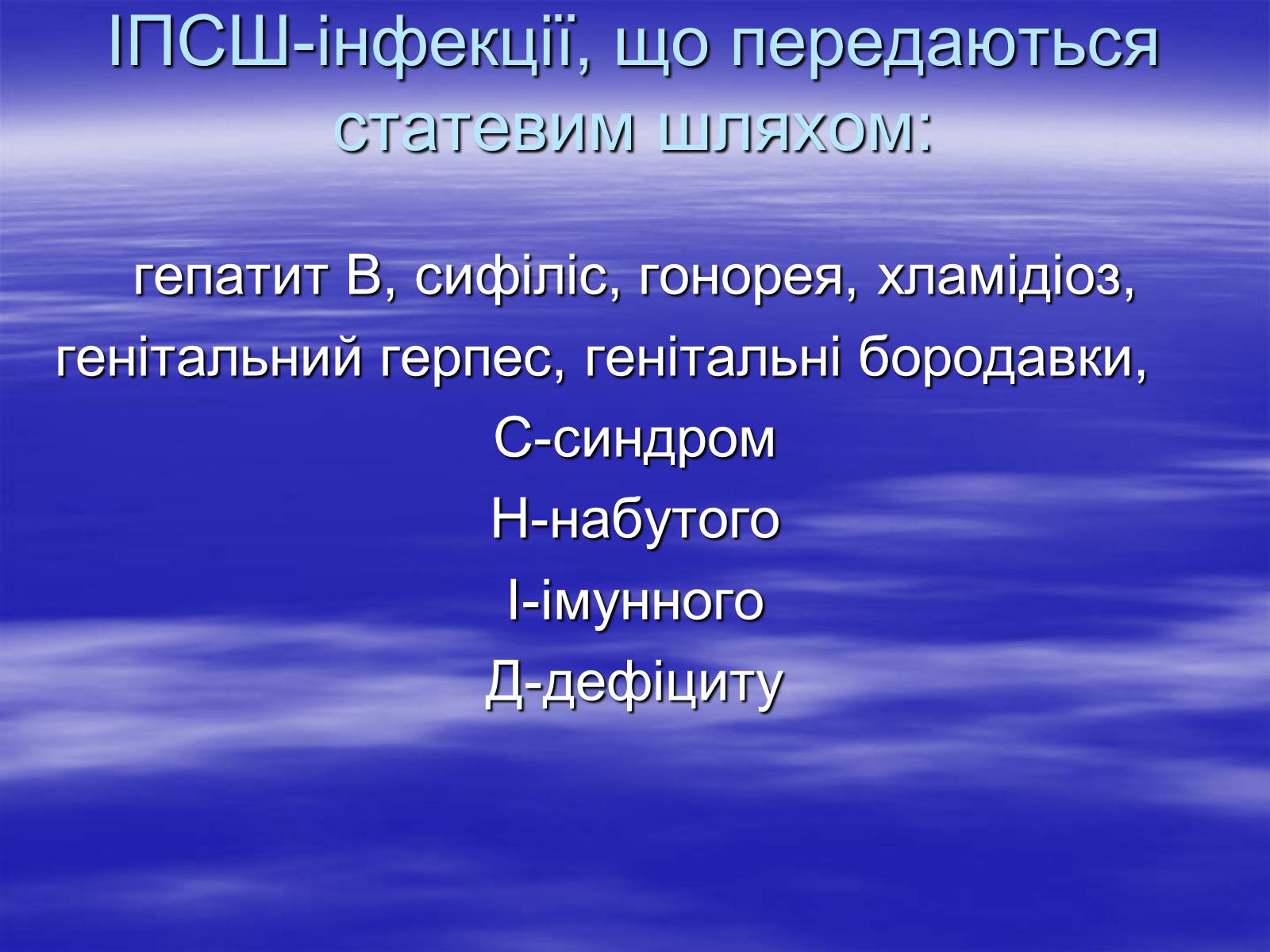 ІПСШ-інфекції, що передаються статевим шляхом:

гепатит В, сифіліс, гонорея, хламідіоз, генітальний герпес, генітальні бородавки,

С-синдром
Н-набутого
І-імунного
Д-дефіциту